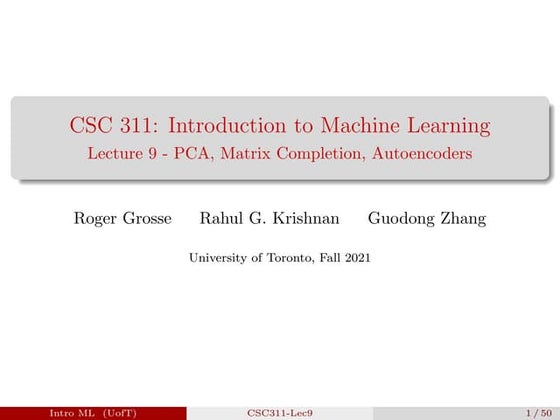 CSC 311: Introduction to Machine Learning
Lecture 9 - PCA, Matrix Completion, Autoencoders

Roger Grosse Rahul G. Krishnan Guodong Zhang

University of Toronto, Fall 2021

Intro ML (UofT) CSC311-Lec9 1 / 50